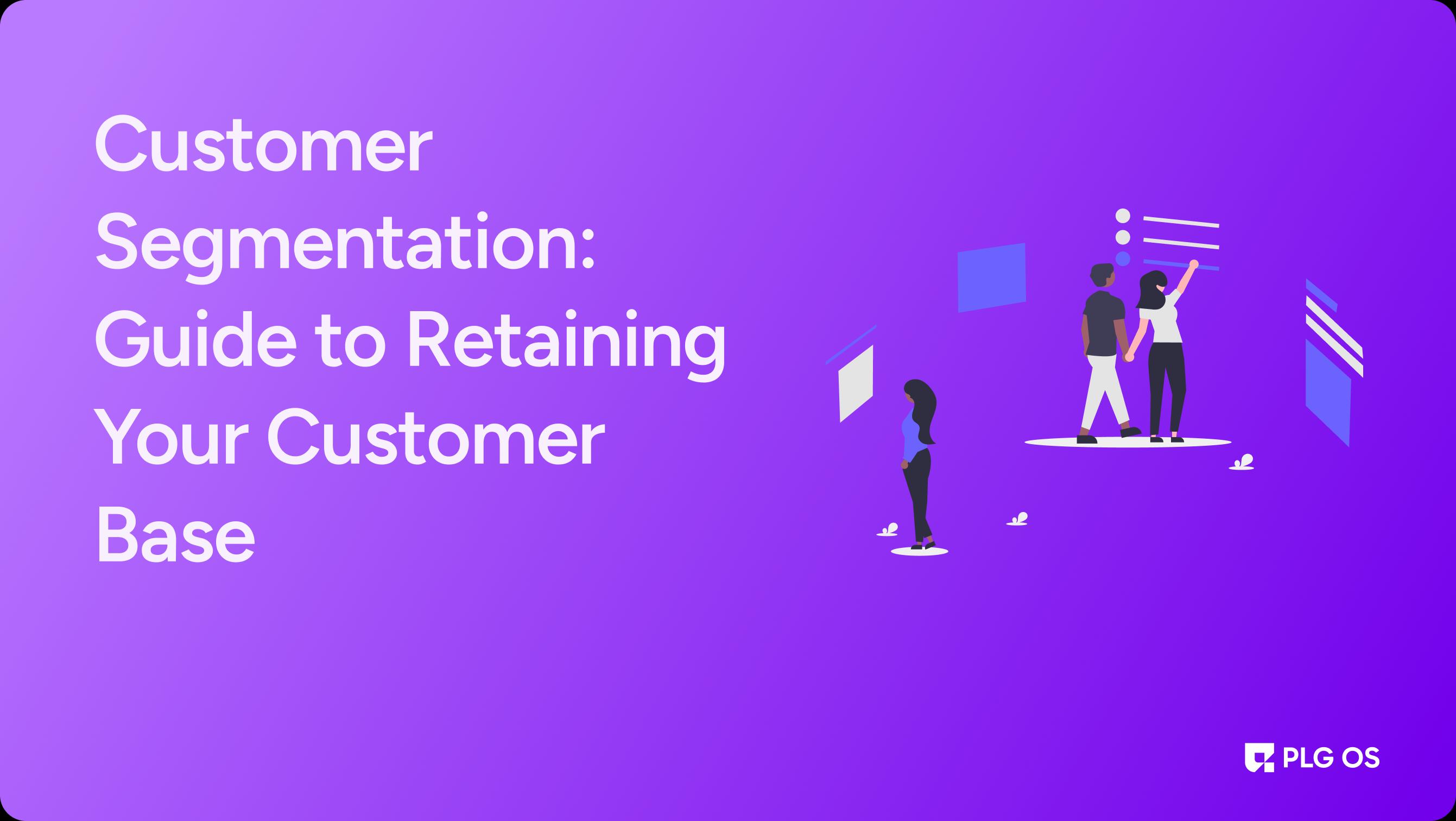 Customer Segmentation: Guide to Retaining Your Customer Base

PLG OS